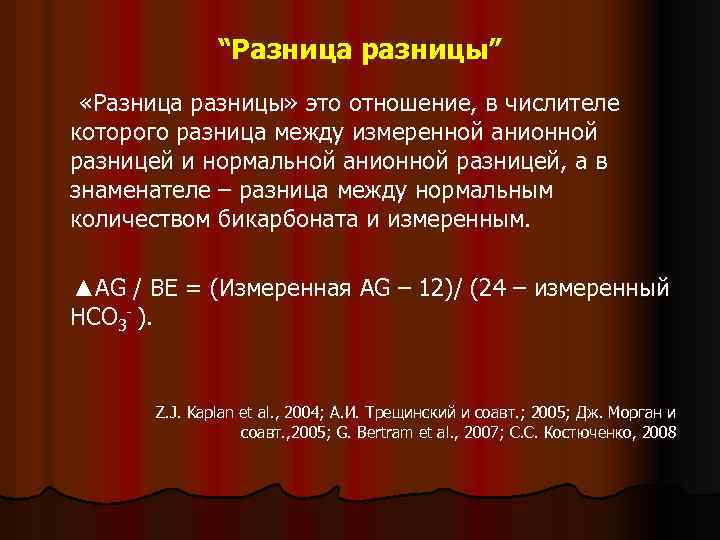 “Разница разницы”

«Разница разницы» это отношение, в числителе которого разница между измеренной анионной разницей и нормальной анионной разницей, а в знаменателе – разница между нормальным количеством бикарбоната и измеренным.

▲AG / BE = (Измеренная AG – 12)/ (24 – измеренный $HCO_3^-$ ).

Z.J. Kaplan et al., 2004; А.И. Трещинский и соавт.; 2005; Дж. Морган и соавт.,2005; G. Bertram et al., 2007; С.С. Костюченко, 2008